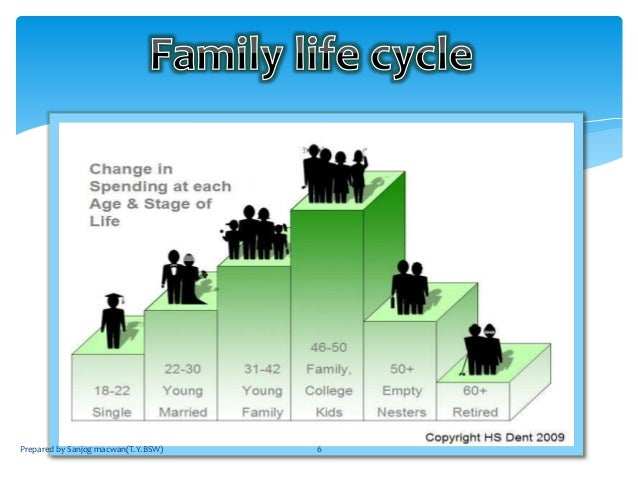 Family life cycle

Change in Spending at each Age & Stage of Life

18-22 Single

22-30 Young Married

31-42 Young Family

46-50 Family, College Kids

50+ Empty Nesters

60+ Retired

Copyright HS Dent 2009

Prepared by Sanjog macwan(T.Y.BSW)

6